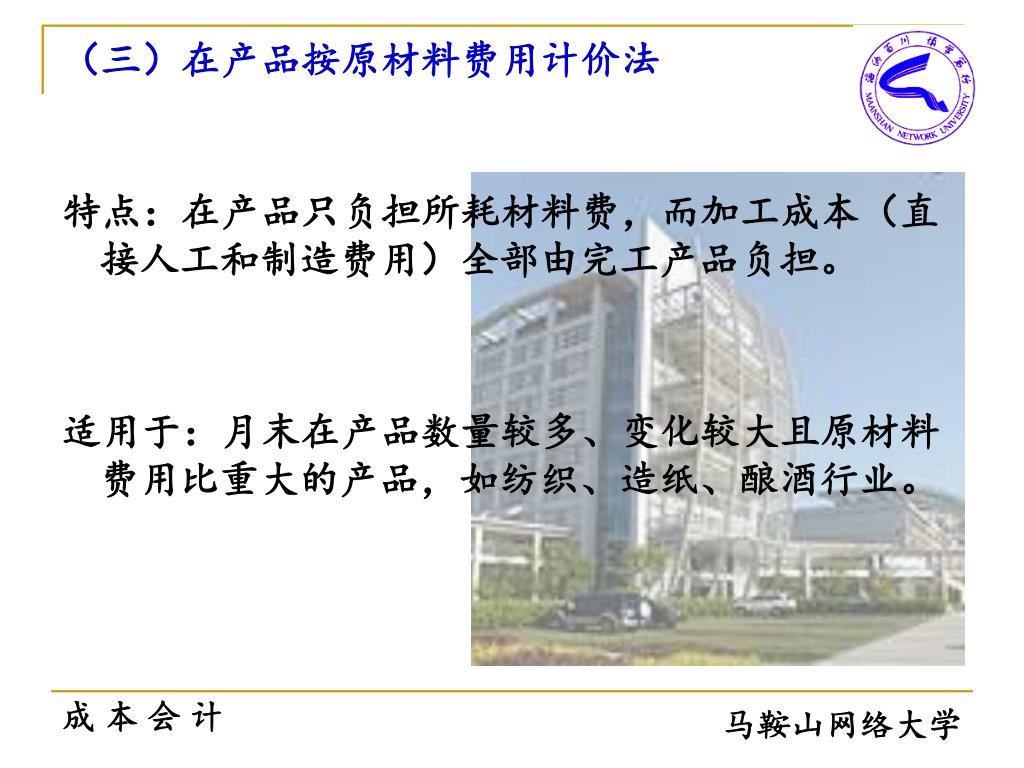 （三）在产品按原材料费用计价法

MAANSHAN NETWORK UNIVERSITY

特点：在产品只负担所耗材料费，而加工成本（直接人工和制造费用）全部由完工产品负担。

适用于：月末在产品数量较多、变化较大且原材料费用比重大的产品，如纺织、造纸、酿酒行业。

成 本 会 计

马鞍山网络大学